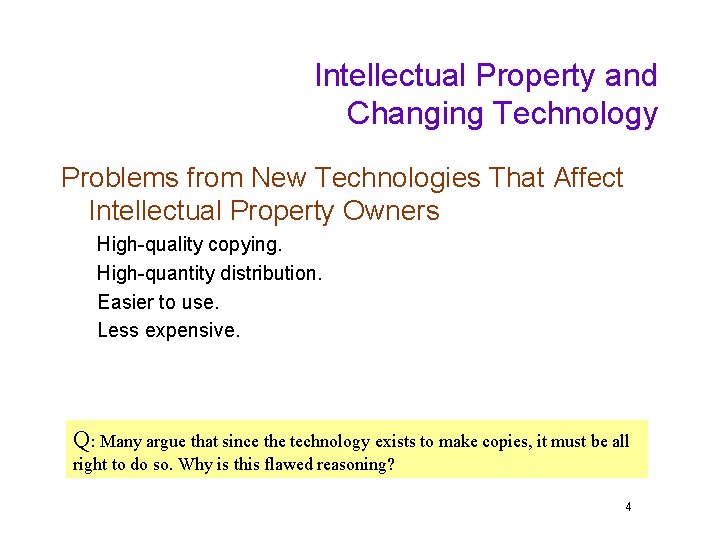 Intellectual Property and Changing Technology

Problems from New Technologies That Affect Intellectual Property Owners

High-quality copying.

High-quantity distribution.

Easier to use.

Less expensive.

Q: Many argue that since the technology exists to make copies, it must be all right to do so. Why is this flawed reasoning?

4